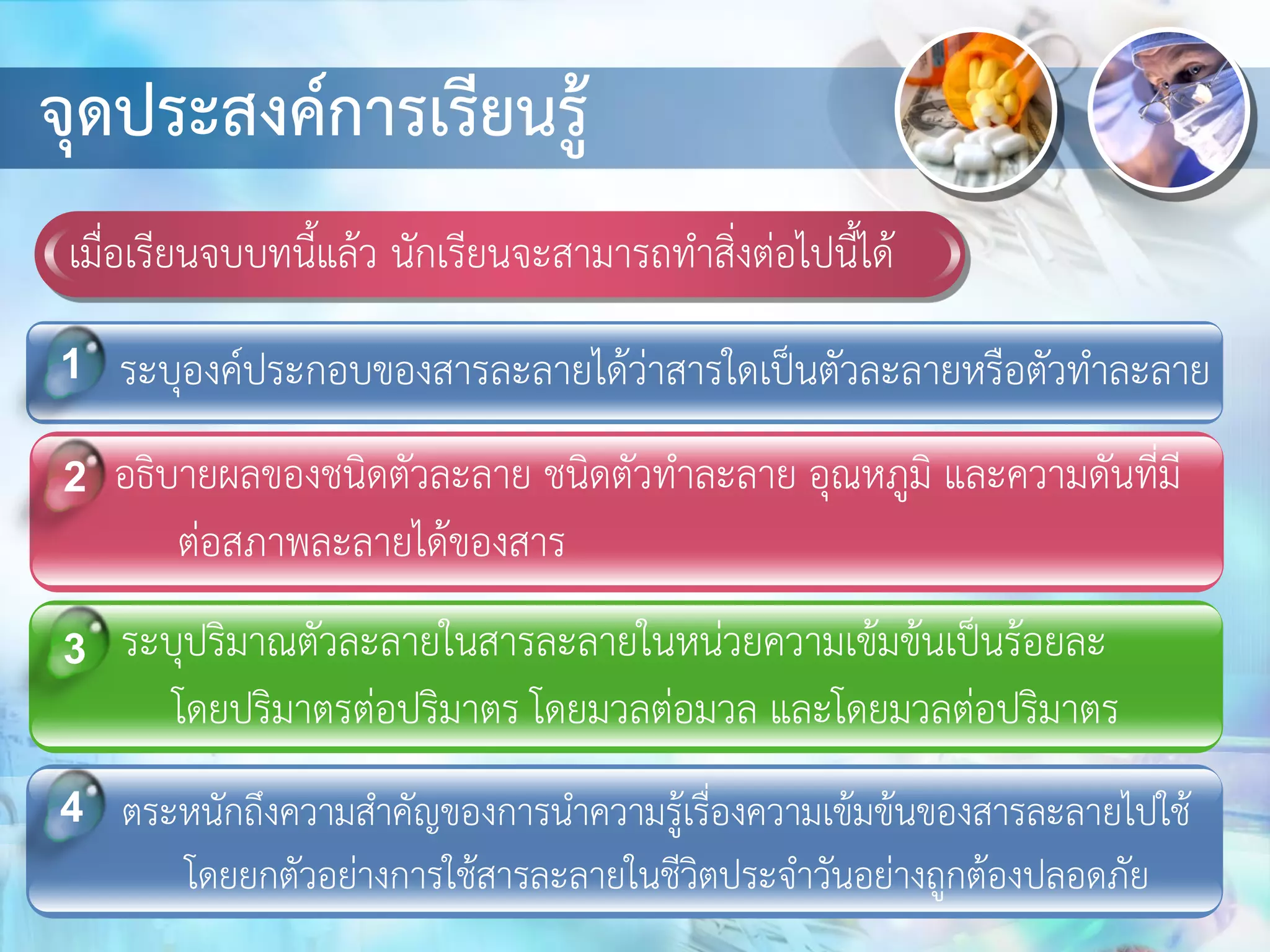 จุดประสงค์การเรียนรู้

เมื่อเรียนจบบทนี้แล้ว นักเรียนจะสามารถทำสิ่งต่อไปนี้ได้

1 ระบุองค์ประกอบของสารละลายได้ว่าสารใดเป็นตัวละลายหรือตัวทำละลาย

2 อธิบายผลของชนิดตัวละลาย ชนิดตัวทำละลาย อุณหภูมิ และความดันที่มีต่อสภาพละลายได้ของสาร

3 ระบุปริมาณตัวละลายในสารละลายในหน่วยความเข้มข้นเป็นร้อยละ โดยปริมาตรต่อปริมาตร โดยมวลต่อมวล และโดยมวลต่อปริมาตร

4 ตระหนักถึงความสำคัญของการนำความรู้เรื่องความเข้มข้นของสารละลายไปใช้ โดยยกตัวอย่างการใช้สารละลายในชีวิตประจำวันอย่างถูกต้องปลอดภัย